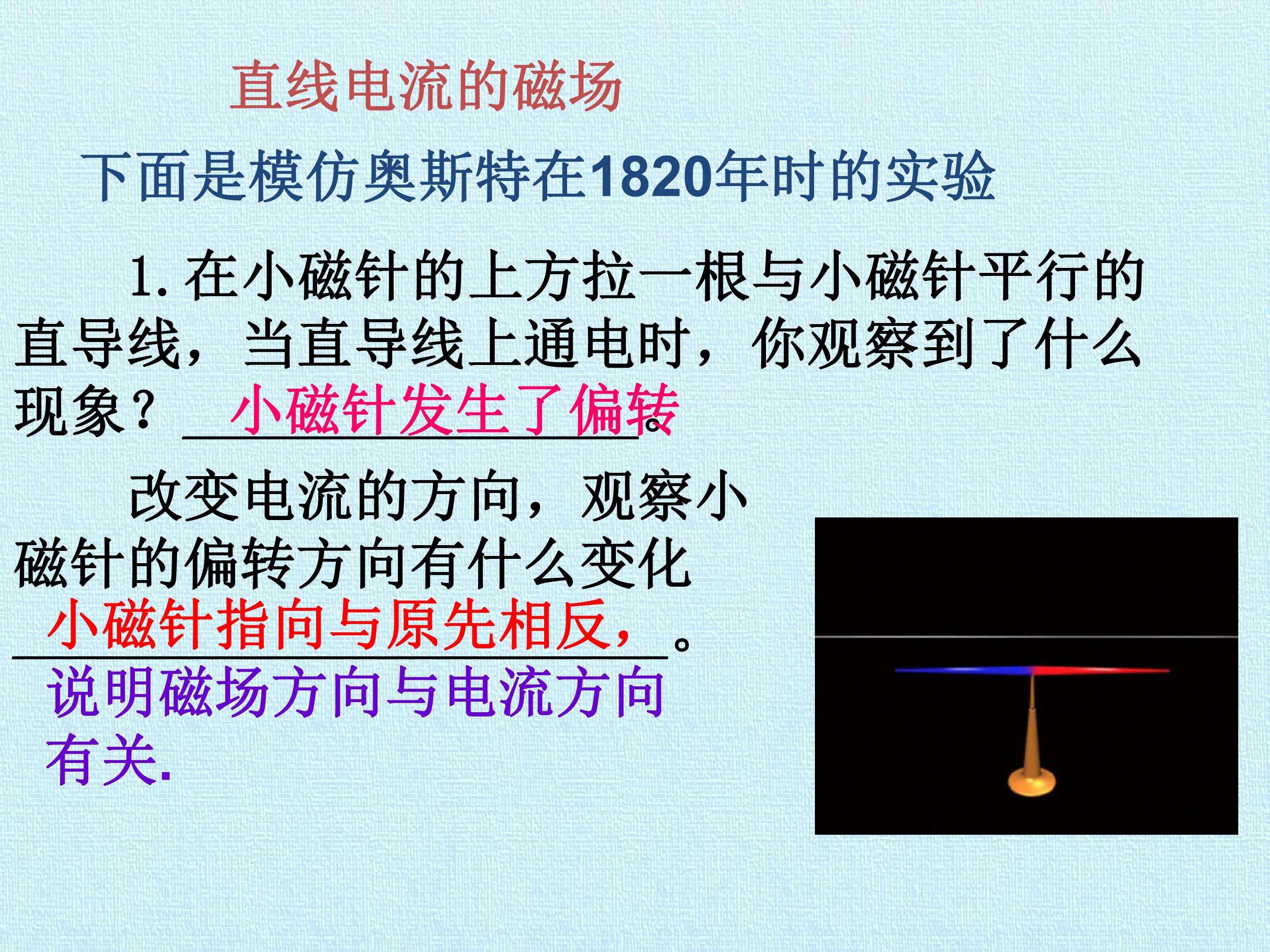 直线电流的磁场

下面是模仿奥斯特在1820年时的实验

1.在小磁针的上方拉一根与小磁针平行的直导线，当直导线上通电时，你观察到了什么现象？小磁针发生了偏转。

改变电流的方向，观察小磁针的偏转方向有什么变化小磁针指向与原先相反，。

说明磁场方向与电流方向有关.